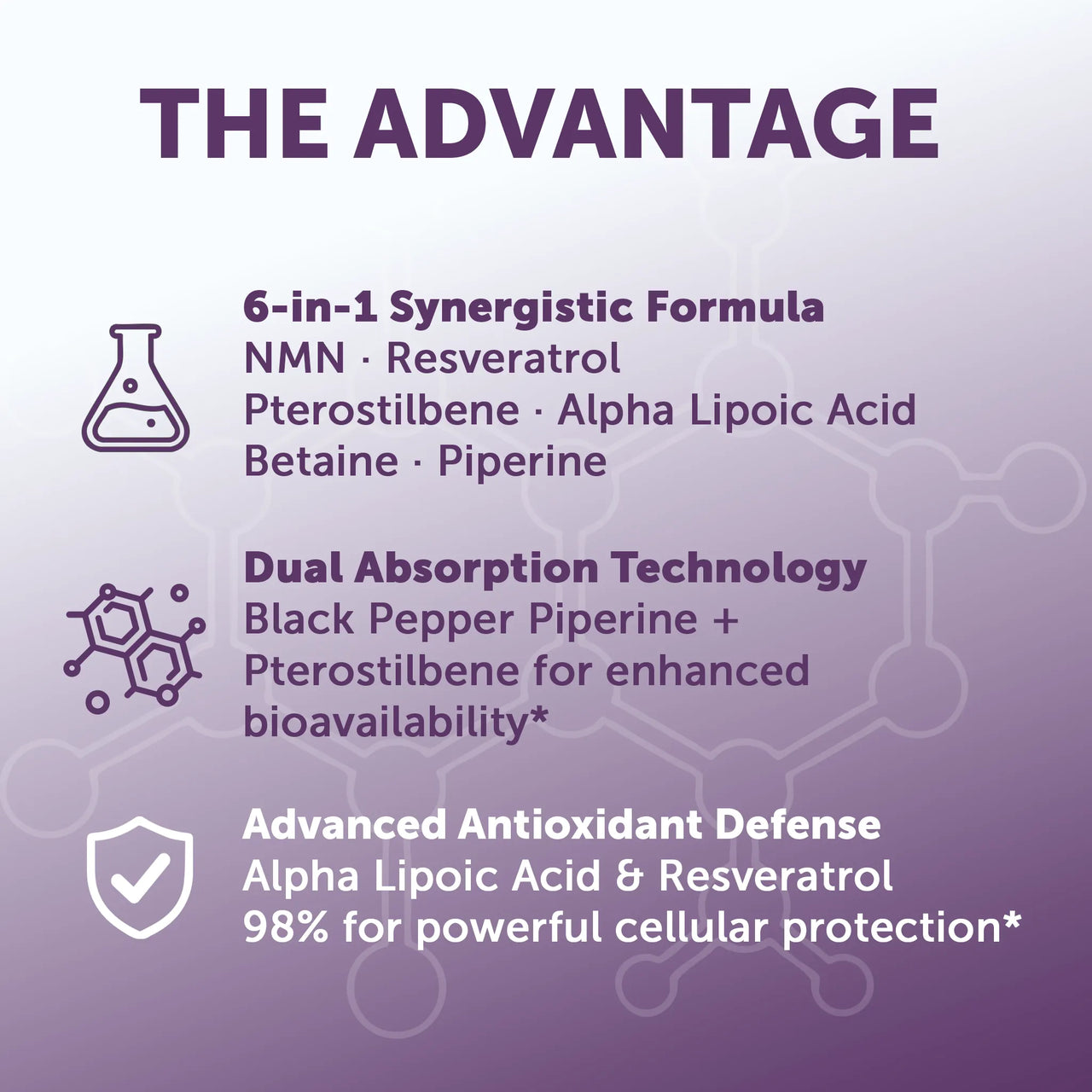 THE ADVANTAGE

6-in-1 Synergistic Formula
NMN · Resveratrol
Pterostilbene · Alpha Lipoic Acid
Betaine · Piperine

Dual Absorption Technology
Black Pepper Piperine + Pterostilbene for enhanced bioavailability*

Advanced Antioxidant Defense
Alpha Lipoic Acid & Resveratrol 98% for powerful cellular protection*